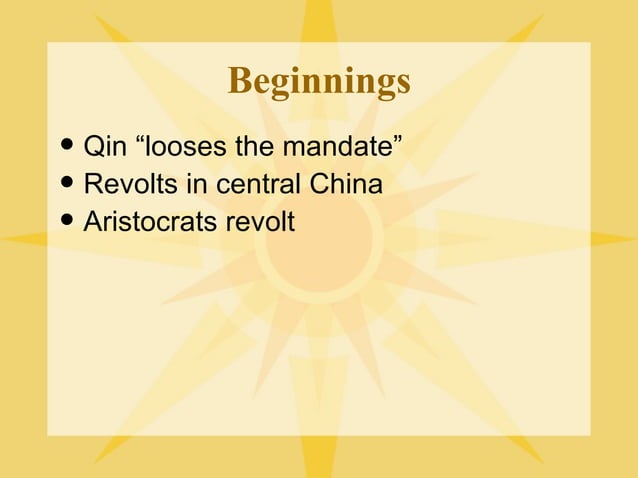 Beginnings

• Qin “looses the mandate”
• Revolts in central China
• Aristocrats revolt